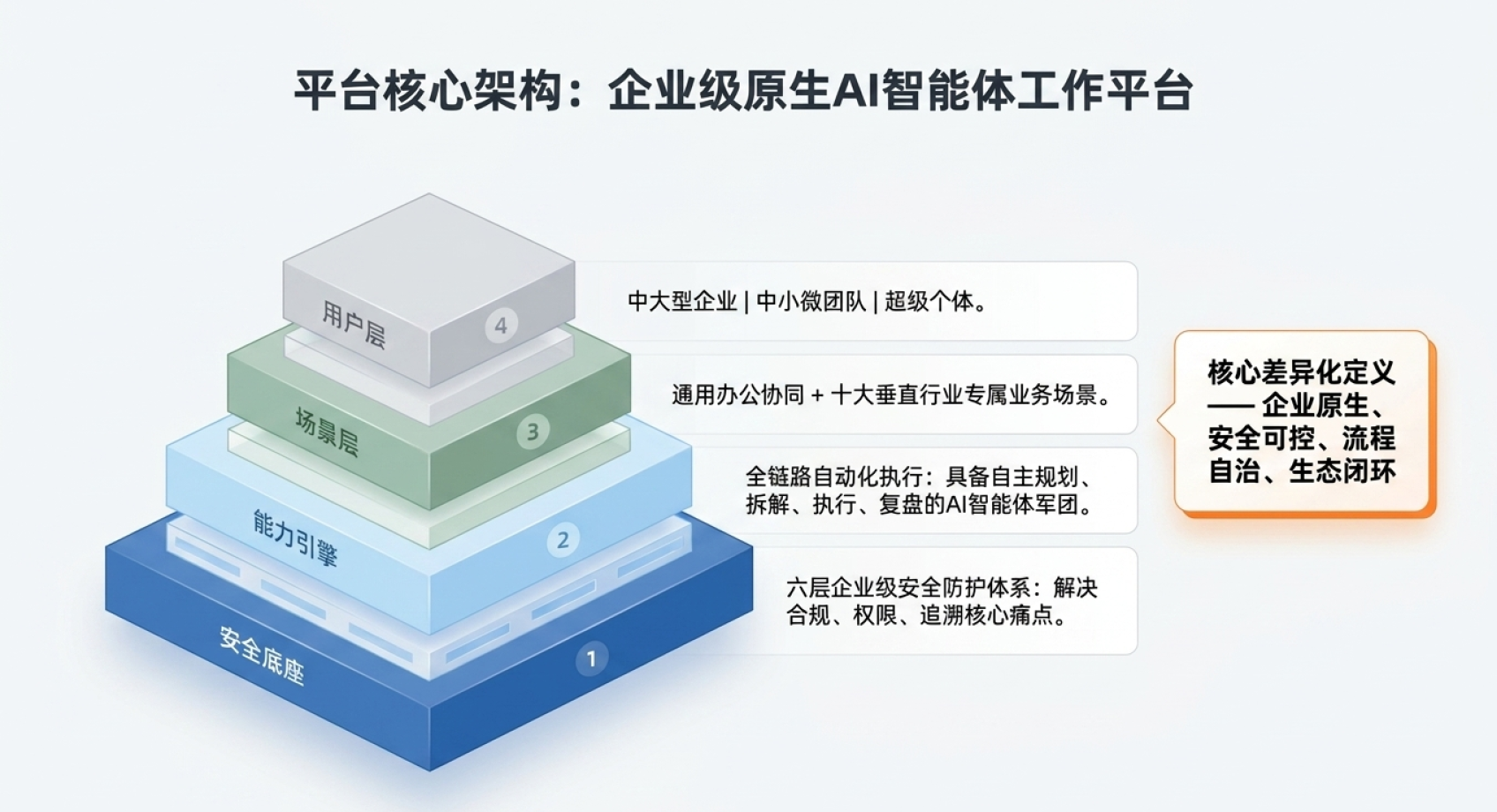 平台核心架构：企业级原生AI智能体工作平台

用户层 4

中大型企业 | 中小微团队 | 超级个体。

场景层 3

通用办公协同 + 十大垂直行业专属业务场景。

能力引擎 2

全链路自动化执行：具备自主规划、拆解、执行、复盘的AI智能体军团。

安全底座 1

六层企业级安全防护体系：解决合规、权限、追溯核心痛点。

核心差异化定义
—— 企业原生、安全可控、流程自治、生态闭环